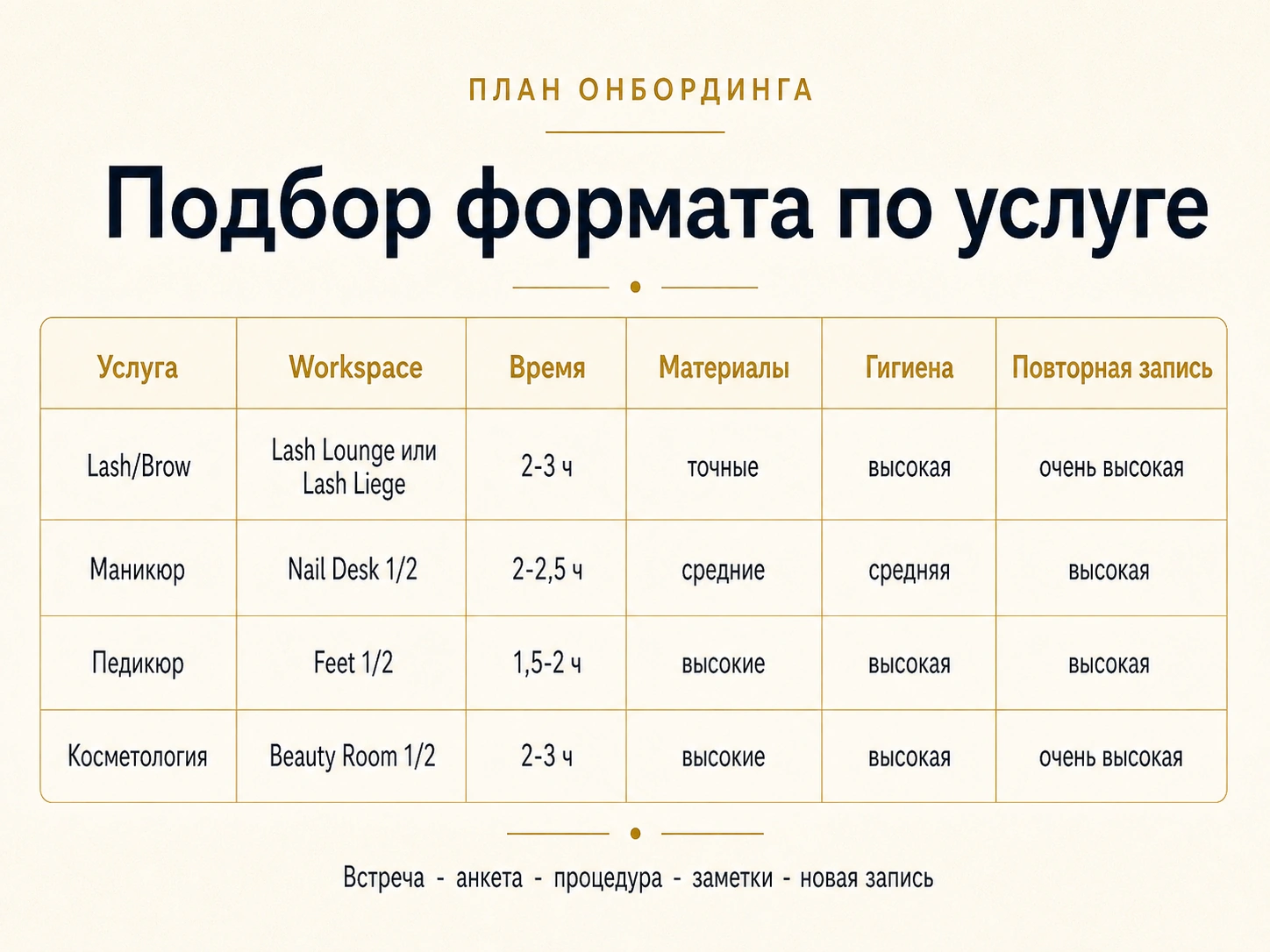 ПЛАН ОНБОРДИНГА

Подбор формата по услуге

| Услуга | Workspace | Время | Материалы | Гигиена | Повторная запись |
|---|---|---|---|---|---|
| Lash/Brow | Lash Lounge или Lash Liege | 2-3 ч | точные | высокая | очень высокая |
| Маникюр | Nail Desk 1/2 | 2-2,5 ч | средние | средняя | высокая |
| Педикюр | Feet 1/2 | 1,5-2 ч | высокие | высокая | высокая |
| Косметология | Beauty Room 1/2 | 2-3 ч | высокие | высокая | очень высокая |

Встреча - анкета - процедура - заметки - новая запись